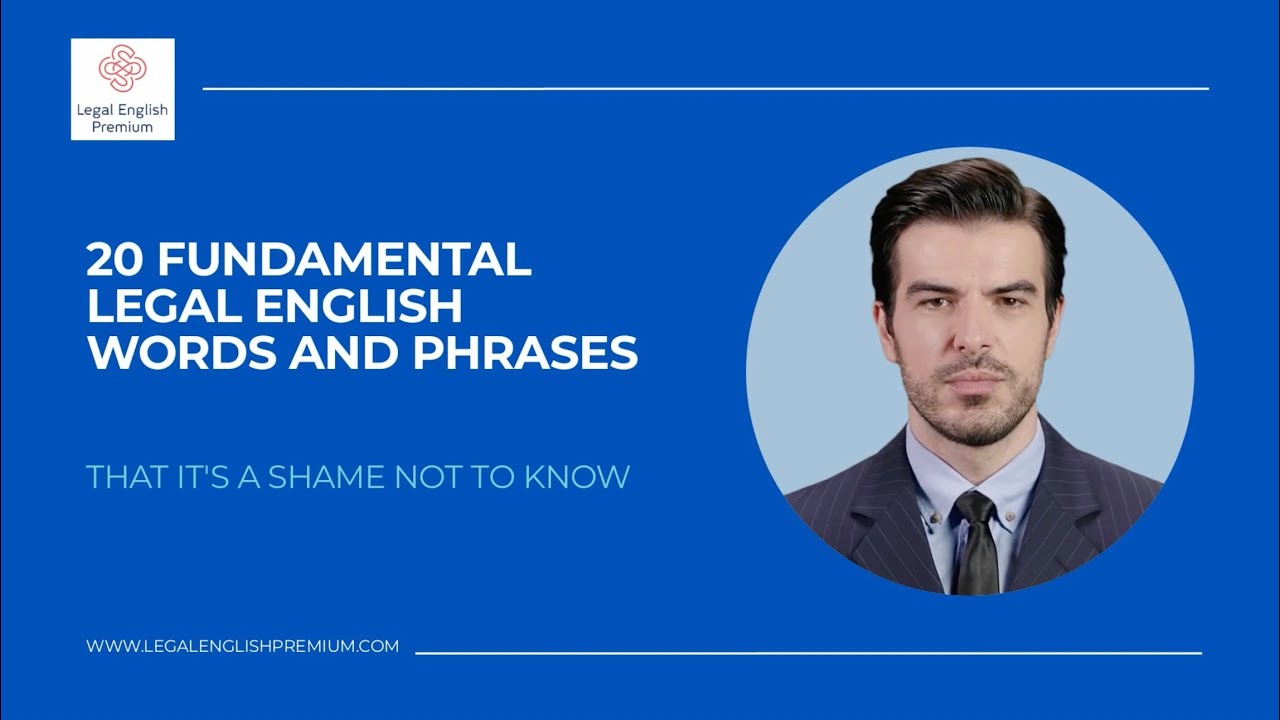 Legal English Premium

20 FUNDAMENTAL LEGAL ENGLISH WORDS AND PHRASES

THAT IT'S A SHAME NOT TO KNOW

WWW.LEGALENGLISHPREMIUM.COM